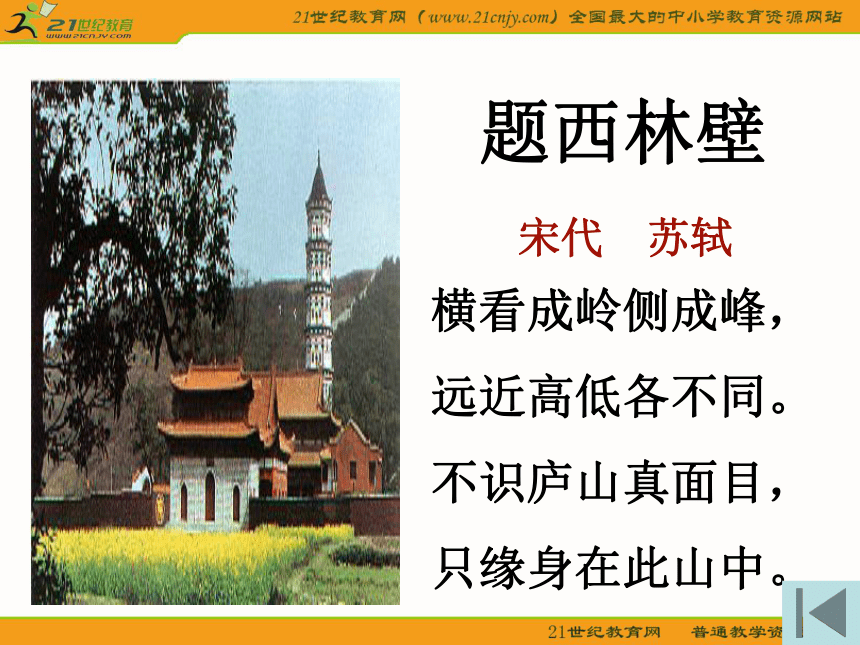 21世纪教育
www.21cnjy.com

21世纪教育网（www.21cnjy.com）全国最大的中小学教育资源网站

题西林壁

宋代　苏轼

横看成岭侧成峰，

远近高低各不同。

不识庐山真面目，

只缘身在此山中。

21世纪教育网　普通教学资